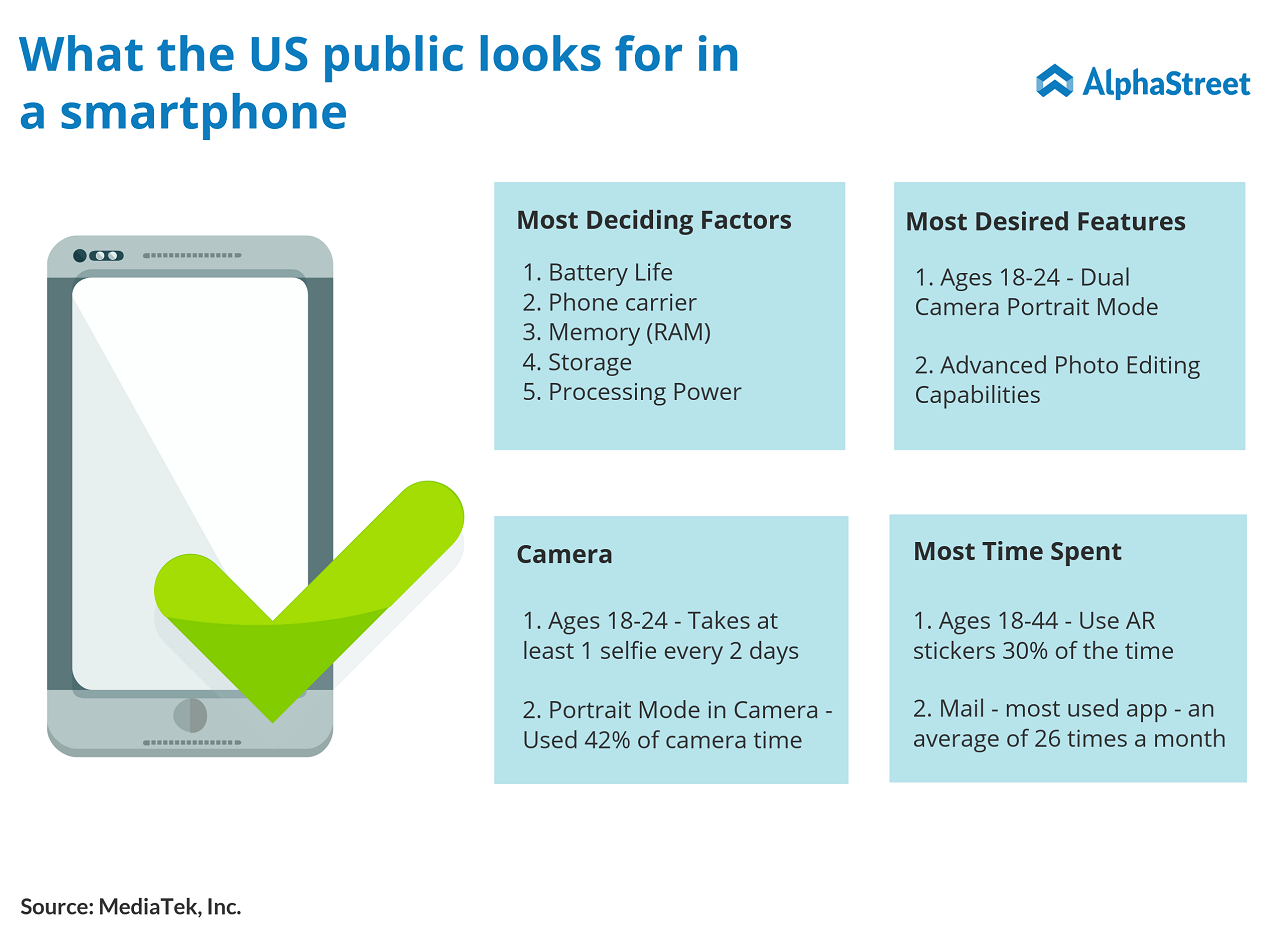 What the US public looks for in a smartphone

AlphaStreet

Most Deciding Factors

1. Battery Life
2. Phone carrier
3. Memory (RAM)
4. Storage
5. Processing Power

Most Desired Features

1. Ages 18-24 - Dual Camera Portrait Mode

2. Advanced Photo Editing Capabilities

Camera

1. Ages 18-24 - Takes at least 1 selfie every 2 days

2. Portrait Mode in Camera - Used 42% of camera time

Most Time Spent

1. Ages 18-44 - Use AR stickers 30% of the time

2. Mail - most used app - an average of 26 times a month

Source: MediaTek, Inc.